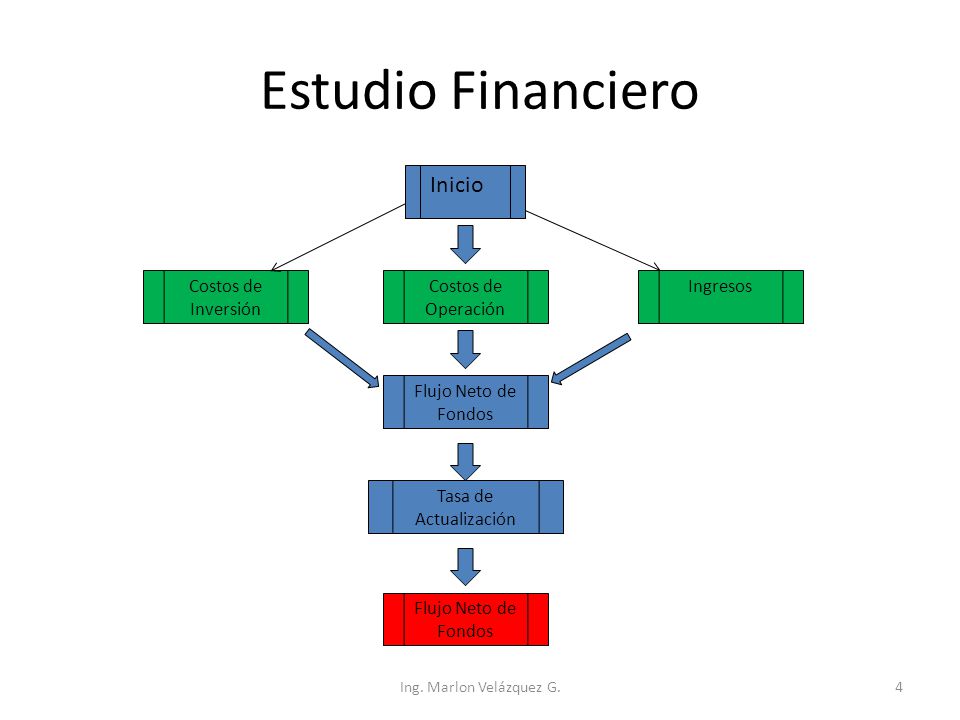 Estudio Financiero

Inicio

Costos de Inversión

Costos de Operación

Ingresos

Flujo Neto de Fondos

Tasa de Actualización

Flujo Neto de Fondos

Ing. Marlon Velázquez G.

4